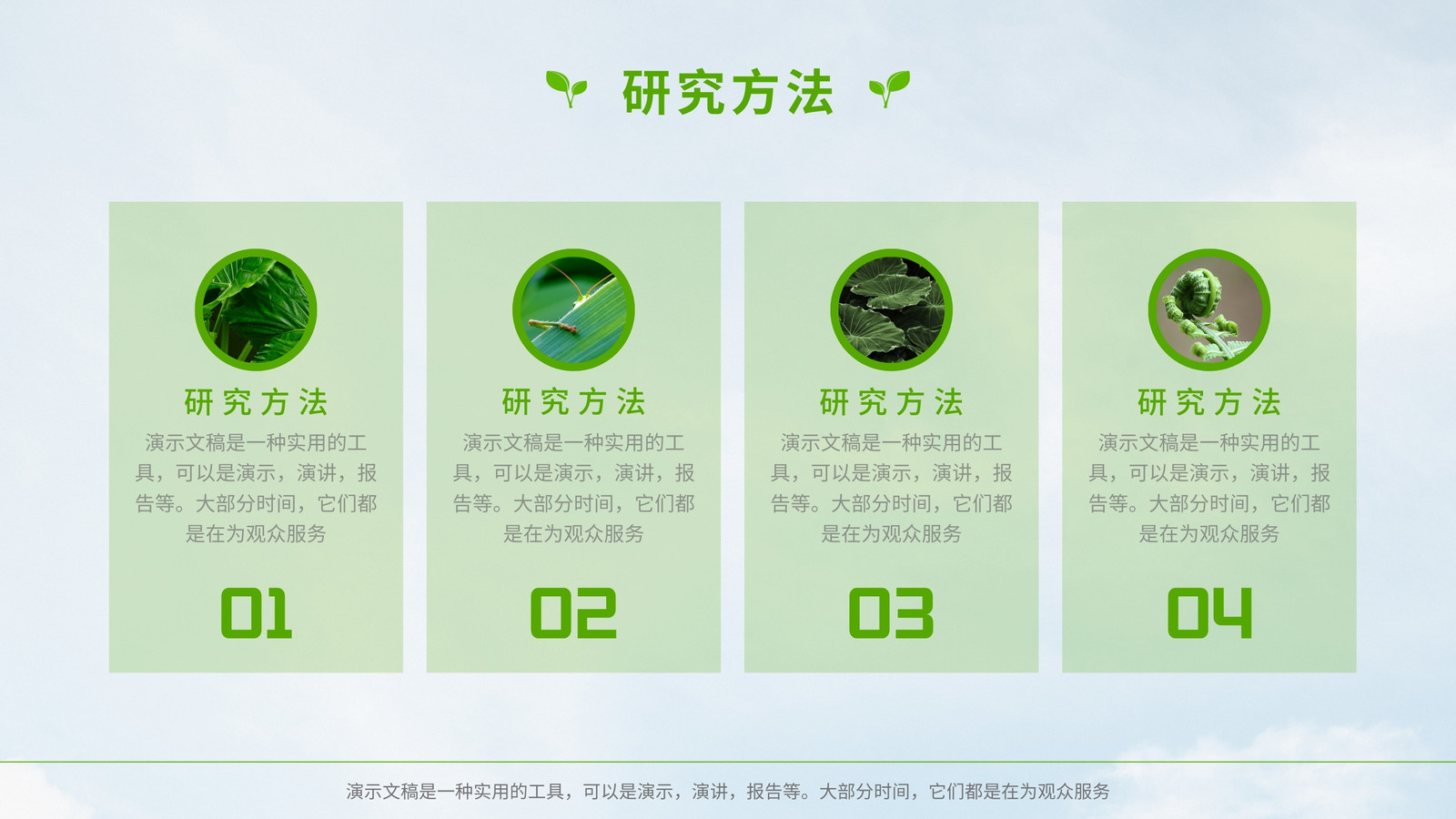 研究方法

研究方法

演示文稿是一种实用的工具，可以是演示，演讲，报告等。大部分时间，它们都是在为观众服务

01

研究方法

演示文稿是一种实用的工具，可以是演示，演讲，报告等。大部分时间，它们都是在为观众服务

02

研究方法

演示文稿是一种实用的工具，可以是演示，演讲，报告等。大部分时间，它们都是在为观众服务

03

研究方法

演示文稿是一种实用的工具，可以是演示，演讲，报告等。大部分时间，它们都是在为观众服务

04

演示文稿是一种实用的工具，可以是演示，演讲，报告等。大部分时间，它们都是在为观众服务